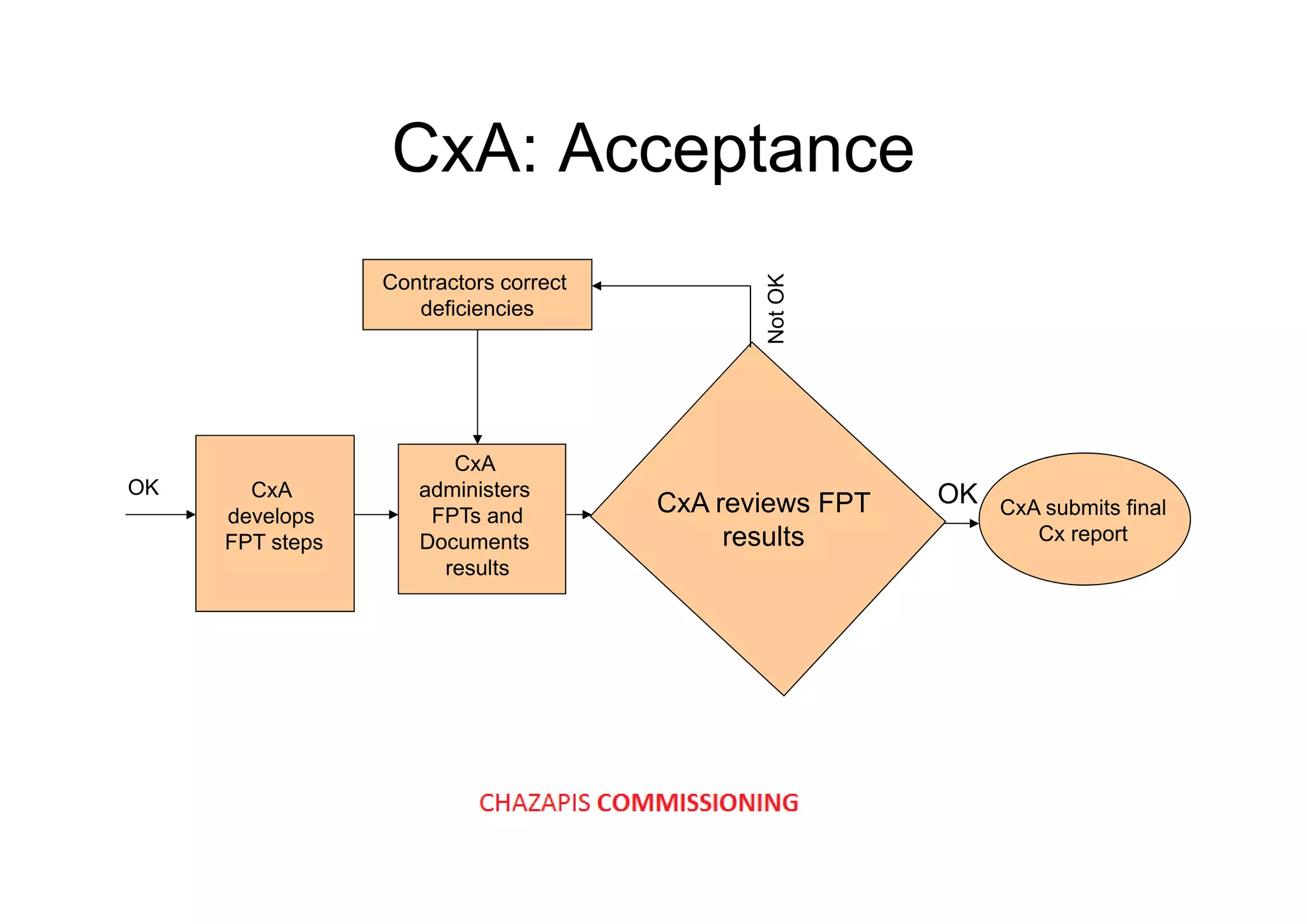 CxA: Acceptance

Contractors correct deficiencies

Not OK

OK

CxA develops FPT steps

CxA administers FPTs and Documents results

CxA reviews FPT results

OK

CxA submits final Cx report

CHAZAPIS COMMISSIONING